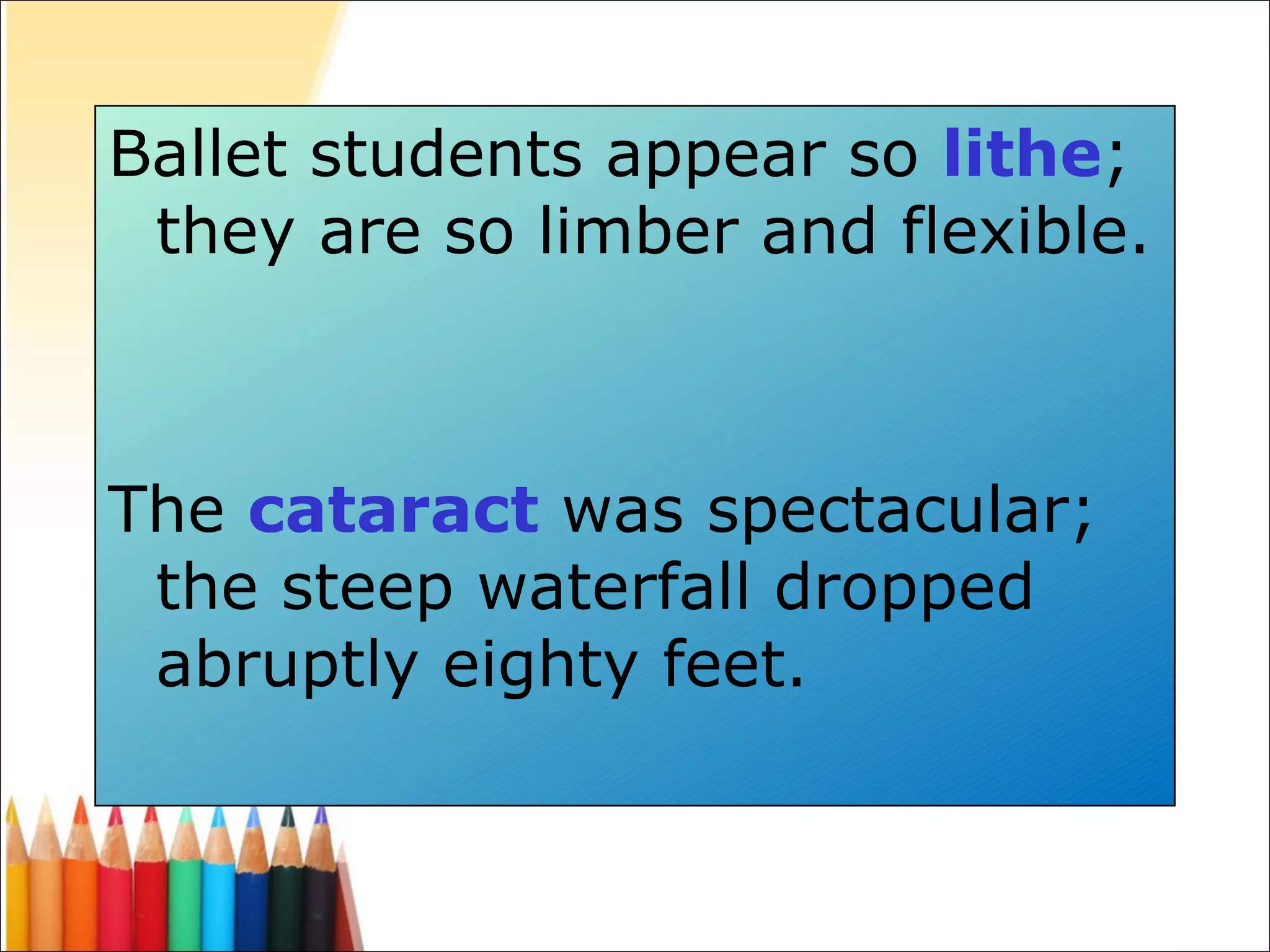 Ballet students appear so lithe; they are so limber and flexible.

The cataract was spectacular; the steep waterfall dropped abruptly eighty feet.